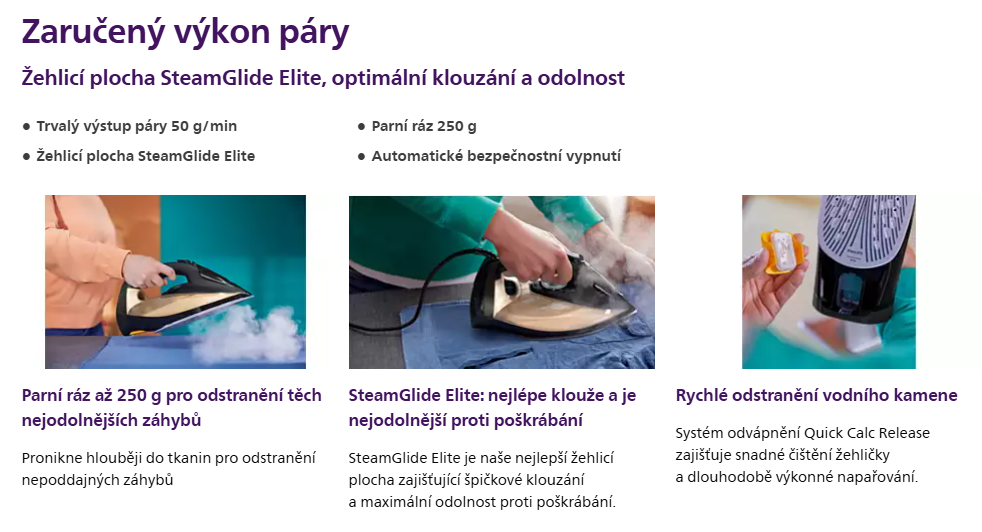 Zaručený výkon páry

Žehlicí plocha SteamGlide Elite, optimální klouzání a odolnost

● Trvalý výstup páry 50 g/min

● Žehlicí plocha SteamGlide Elite

● Parní ráz 250 g

● Automatické bezpečnostní vypnutí

Parní ráz až 250 g pro odstranění těch nejodolnějších záhybů

Pronikne hlouběji do tkanin pro odstranění nepoddajných záhybů

SteamGlide Elite: nejlépe klouže a je nejodolnější proti poškrábání

SteamGlide Elite je naše nejlepší žehlicí plocha zajišťující špičkové klouzání a maximální odolnost proti poškrábání.

Rychlé odstranění vodního kamene

Systém odvápnění Quick Calc Release zajišťuje snadné čištění žehličky a dlouhodobě výkonné napařování.